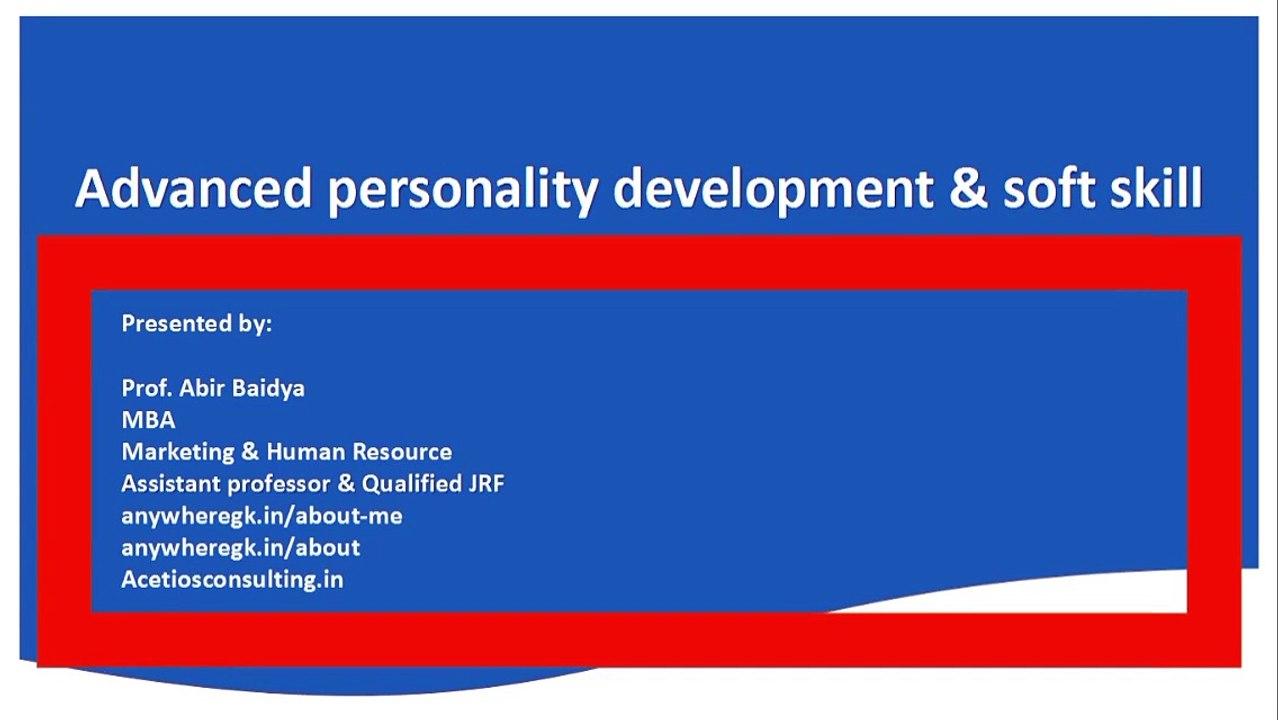 Advanced personality development & soft skill

Presented by:

Prof. Abir Baidya
MBA
Marketing & Human Resource
Assistant professor & Qualified JRF
anywheregk.in/about-me
anywheregk.in/about
Acetiosconsulting.in